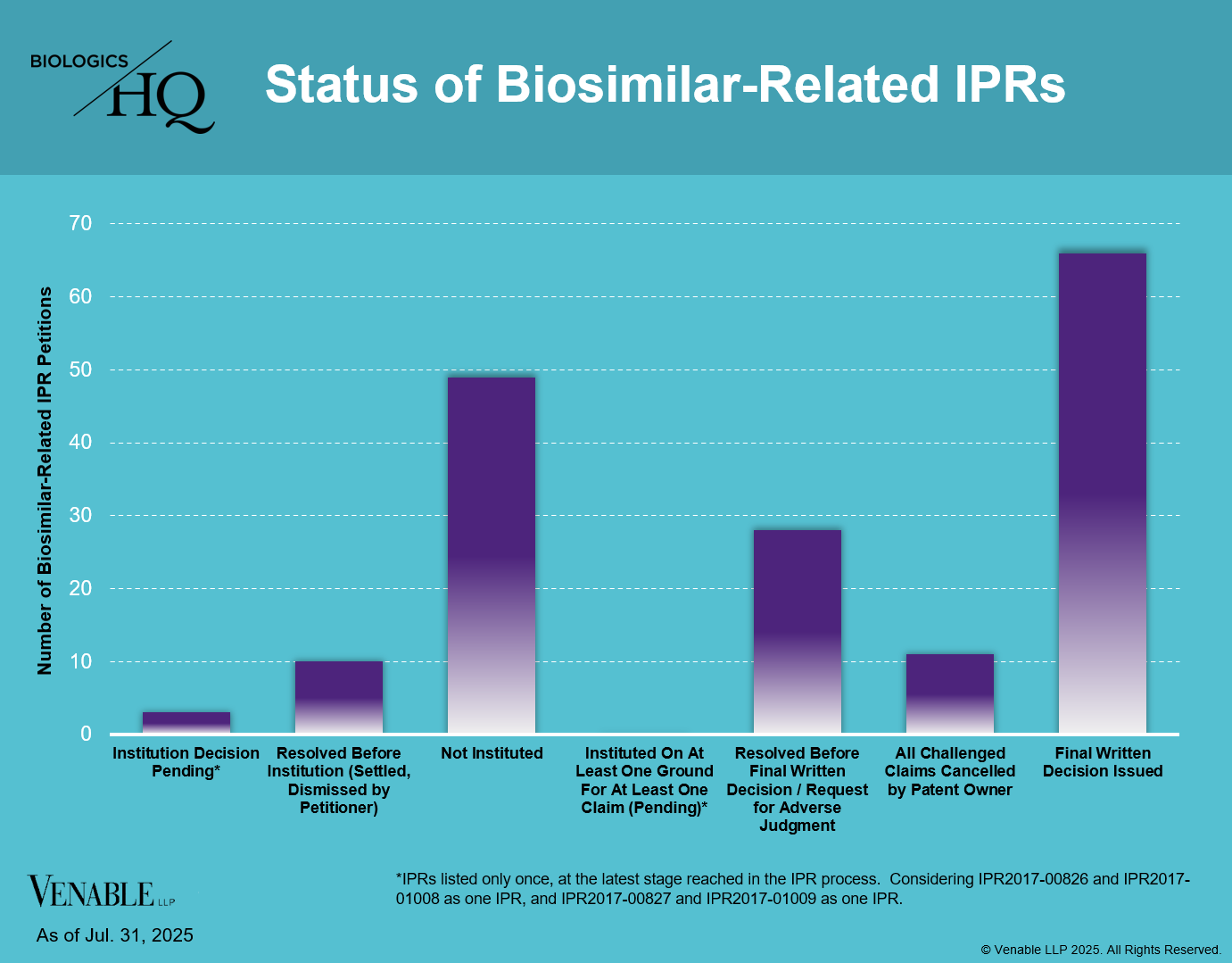 BIOLOGICS HQ

Status of Biosimilar-Related IPRs

Number of Biosimilar-Related IPR Petitions

70
60
50
40
30
20
10
0

Institution Decision Pending*

Resolved Before Institution (Settled, Dismissed by Petitioner)

Not Instituted

Instituted On At Least One Ground For At Least One Claim (Pending)*

Resolved Before Final Written Decision / Request for Adverse Judgment

All Challenged Claims Cancelled by Patent Owner

Final Written Decision Issued

VENABLE LLP

As of Jul. 31, 2025

*IPRs listed only once, at the latest stage reached in the IPR process. Considering IPR2017-00826 and IPR2017-01008 as one IPR, and IPR2017-00827 and IPR2017-01009 as one IPR.

© Venable LLP 2025. All Rights Reserved.